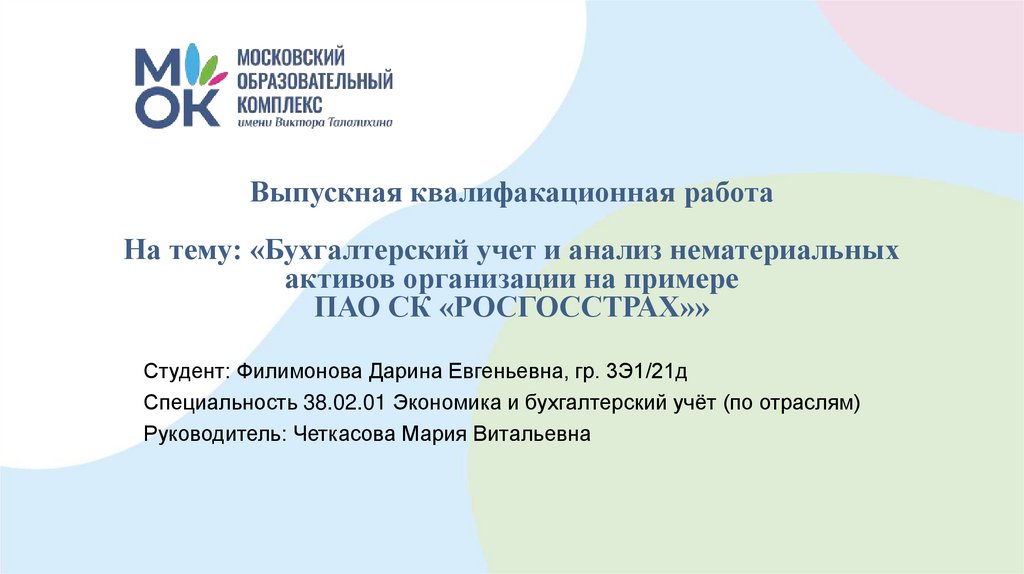 МОК МОСКОВСКИЙ ОБРАЗОВАТЕЛЬНЫЙ КОМПЛЕКС имени Виктора Талалихина

Выпускная квалифакационная работа

На тему: «Бухгалтерский учет и анализ нематериальных активов организации на примере ПАО СК «РОСГОССТРАХ»»

Студент: Филимонова Дарина Евгеньевна, гр. 3Э1/21д

Специальность 38.02.01 Экономика и бухгалтерский учёт (по отраслям)

Руководитель: Четкасова Мария Витальевна